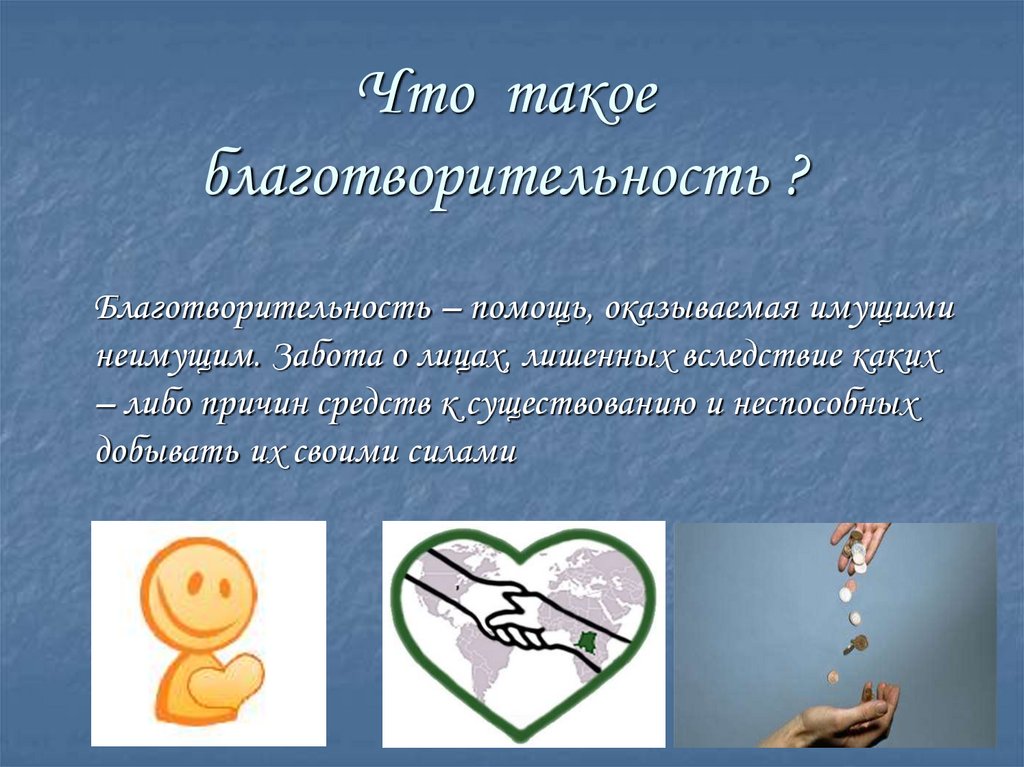 Что такое благотворительность ?

Благотворительность – помощь, оказываемая имущими неимущим. Забота о лицах, лишенных вследствие каких – либо причин средств к существованию и неспособных добывать их своими силами